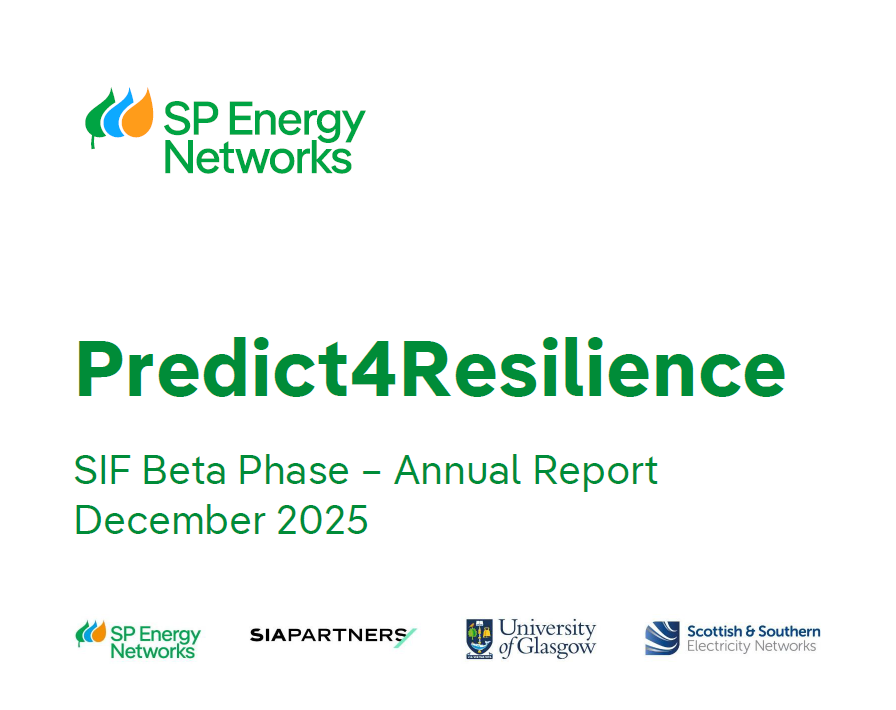 SP Energy Networks

Predict4Resilience

SIF Beta Phase – Annual Report
December 2025

SP Energy Networks

SIAPARTNERS

University of Glasgow

Scottish & Southern Electricity Networks